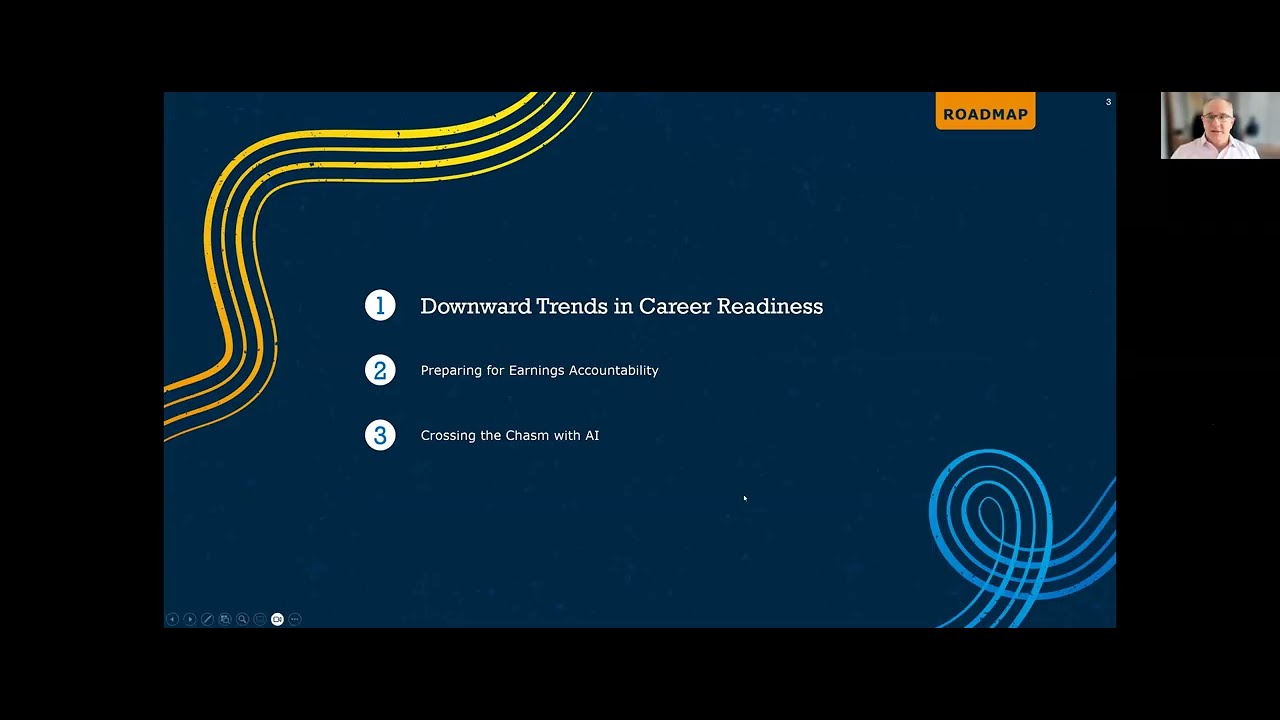 ROADMAP

3

1 Downward Trends in Career Readiness

2 Preparing for Earnings Accountability

3 Crossing the Chasm with AI